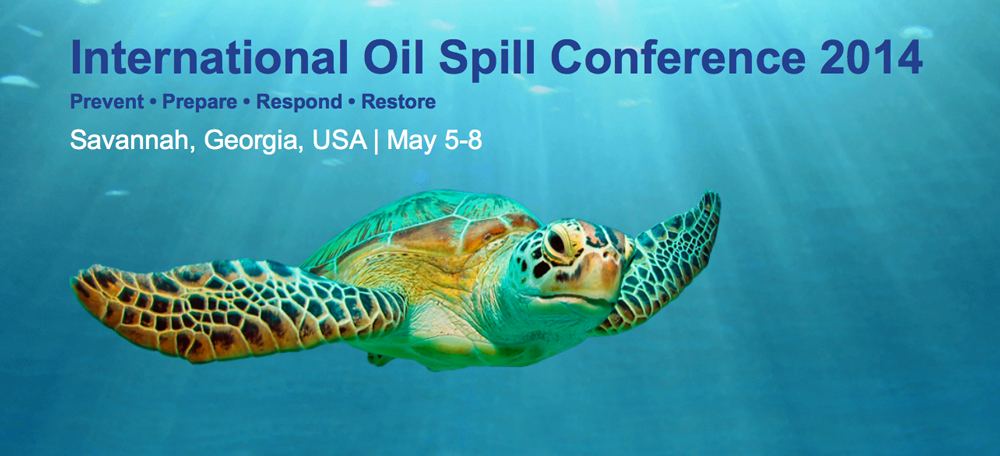 International Oil Spill Conference 2014

Prevent • Prepare • Respond • Restore

Savannah, Georgia, USA | May 5-8